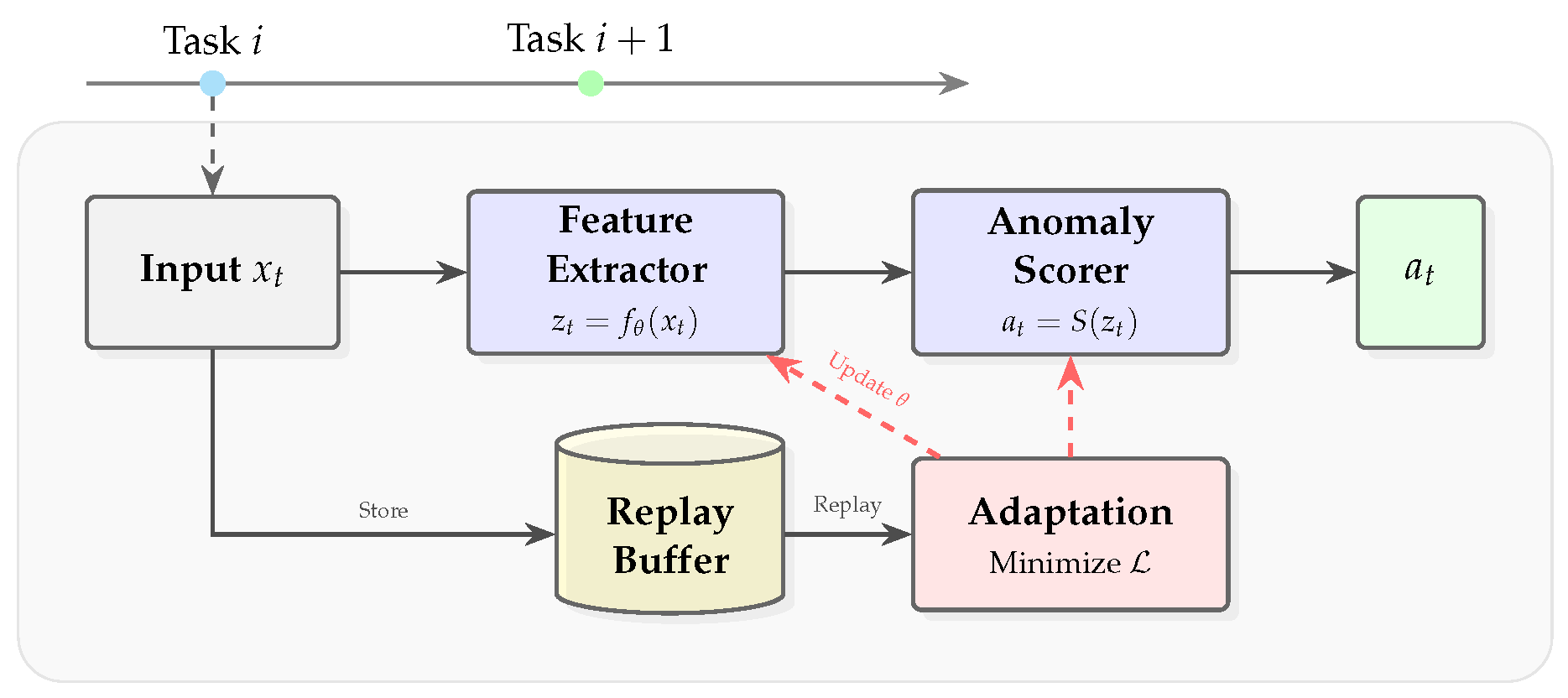 Task $i$

Task $i+1$

Input $x_t$

Feature Extractor
$z_t = f_\theta(x_t)$

Anomaly Scorer
$a_t = S(z_t)$

$a_t$

Update $\theta$

Store

Replay Buffer

Replay

Adaptation
Minimize $\mathcal{L}$